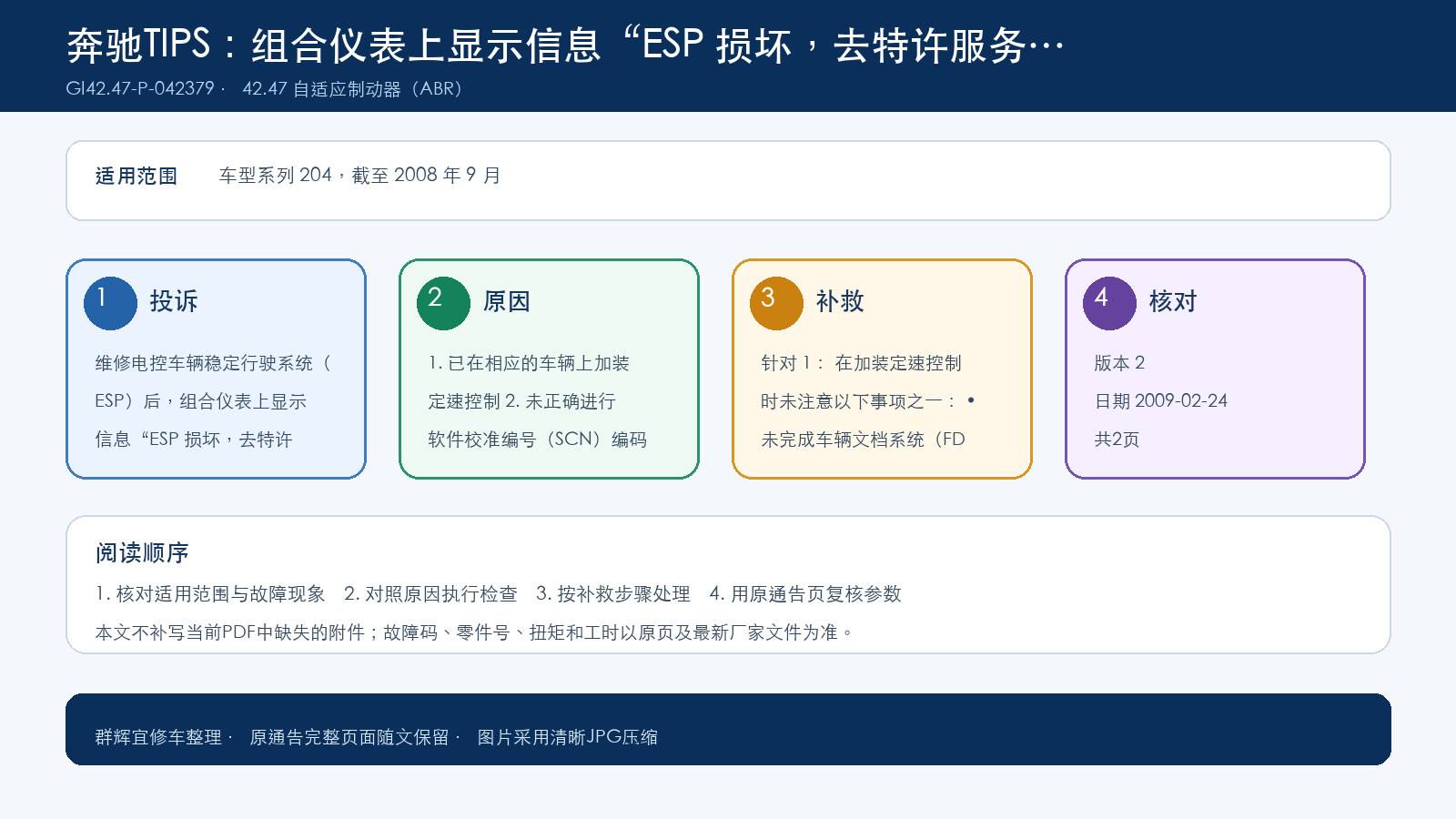 奔驰TIPS：组合仪表上显示信息“ESP 损坏，去特许服务…
GI42.47-P-042379 · 42.47 自适应制动器（ABR）

适用范围 车型系列 204，截至 2008 年 9 月

1 投诉

维修电控车辆稳定行驶系统（ESP）后，组合仪表上显示信息“ESP 损坏，去特许

2 原因

1. 已在相应的车辆上加装定速控制 2. 未正确进行软件校准编号（SCN）编码

3 补救

针对 1： 在加装定速控制时未注意以下事项之一： • 未完成车辆文档系统（FD

4 核对

版本 2
日期 2009-02-24
共2页

阅读顺序

1. 核对适用范围与故障现象 2. 对照原因执行检查 3. 按补救步骤处理 4. 用原通告页复核参数

本文不补写当前PDF中缺失的附件；故障码、零件号、扭矩和工时以原页及最新厂家文件为准。

群辉宜修车整理 · 原通告完整页面随文保留 · 图片采用清晰JPG压缩